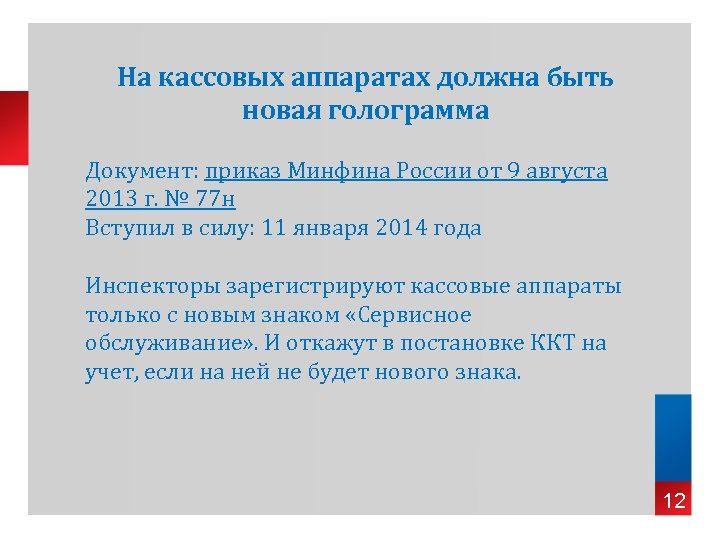 На кассовых аппаратах должна быть новая голограмма

Документ: приказ Минфина России от 9 августа 2013 г. № 77н
Вступил в силу: 11 января 2014 года

Инспекторы зарегистрируют кассовые аппараты только с новым знаком «Сервисное обслуживание». И откажут в постановке ККТ на учет, если на ней не будет нового знака.

12